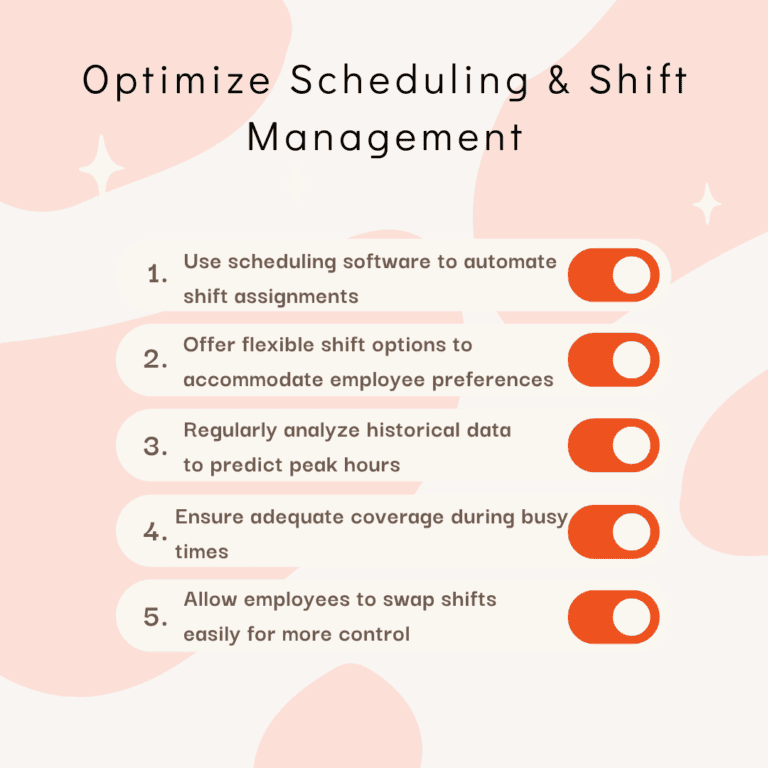 Optimize Scheduling & Shift Management

1. Use scheduling software to automate shift assignments

2. Offer flexible shift options to accommodate employee preferences

3. Regularly analyze historical data to predict peak hours

4. Ensure adequate coverage during busy times

5. Allow employees to swap shifts easily for more control